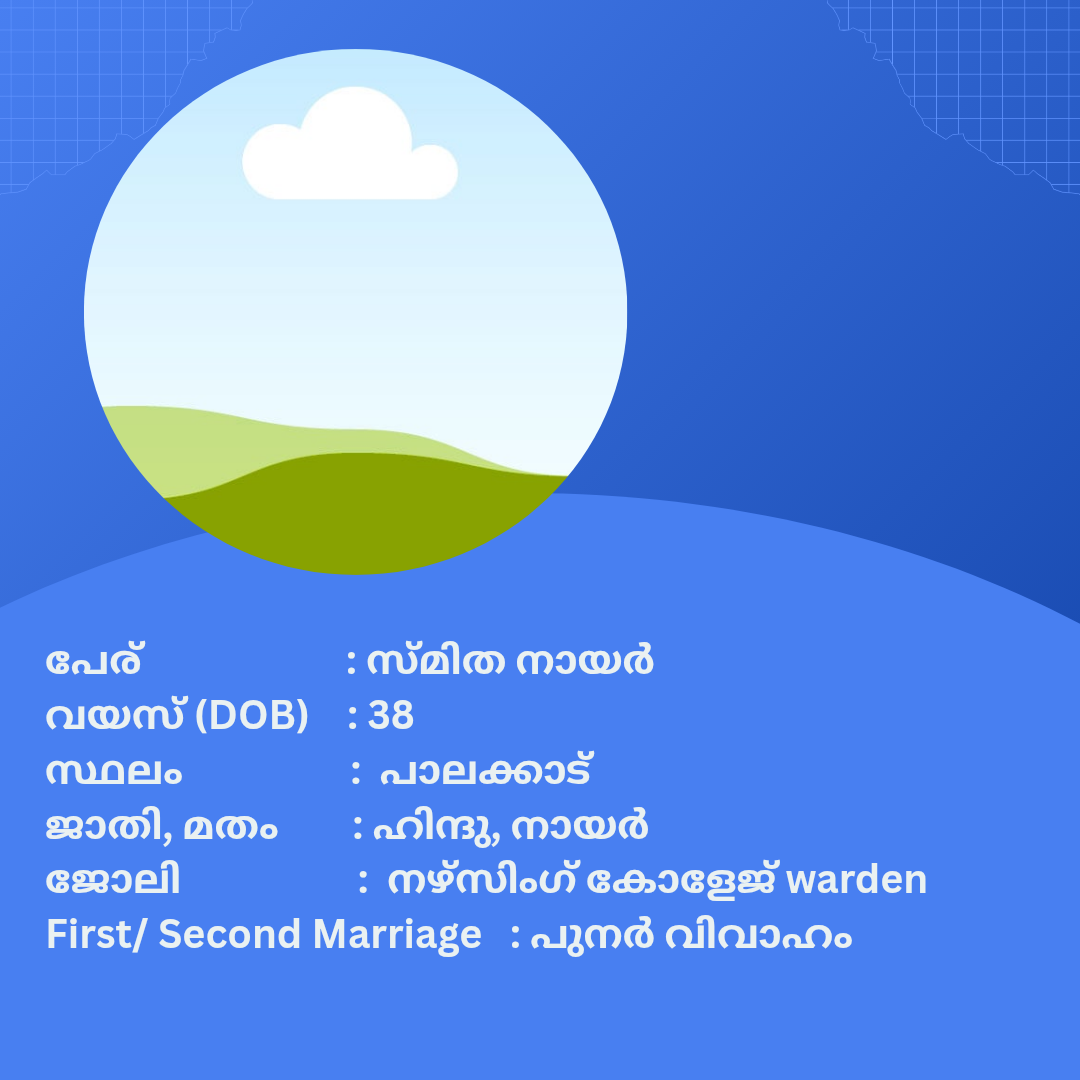 പേര് : സ്മിത നായർ
വയസ് (DOB) : 38
സ്ഥലം : പാലക്കാട്
ജാതി, മതം : ഹിന്ദു, നായർ
ജോലി : നഴ്സിംഗ് കോളേജ് warden
First/ Second Marriage : പുനർ വിവാഹം